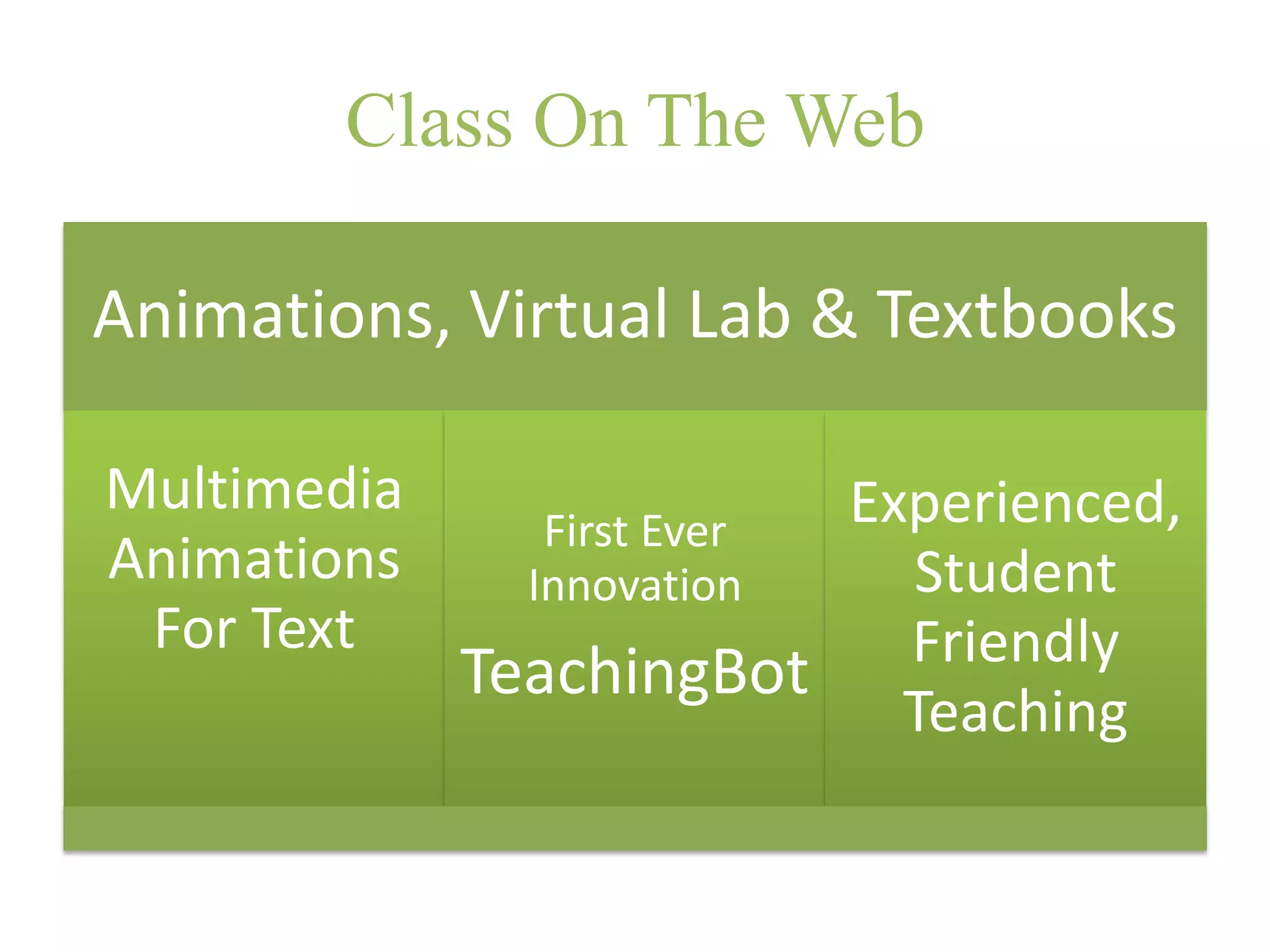 Class On The Web

Animations, Virtual Lab & Textbooks

Multimedia Animations For Text

First Ever Innovation

TeachingBot

Experienced, Student Friendly Teaching